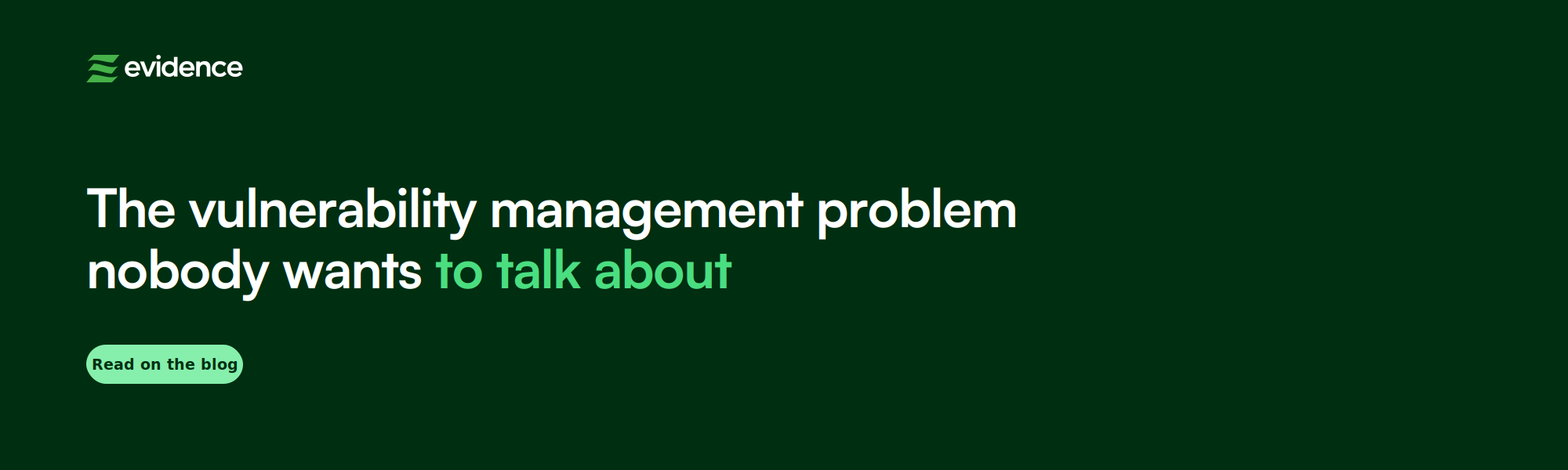 evidence

The vulnerability management problem nobody wants to talk about

Read on the blog